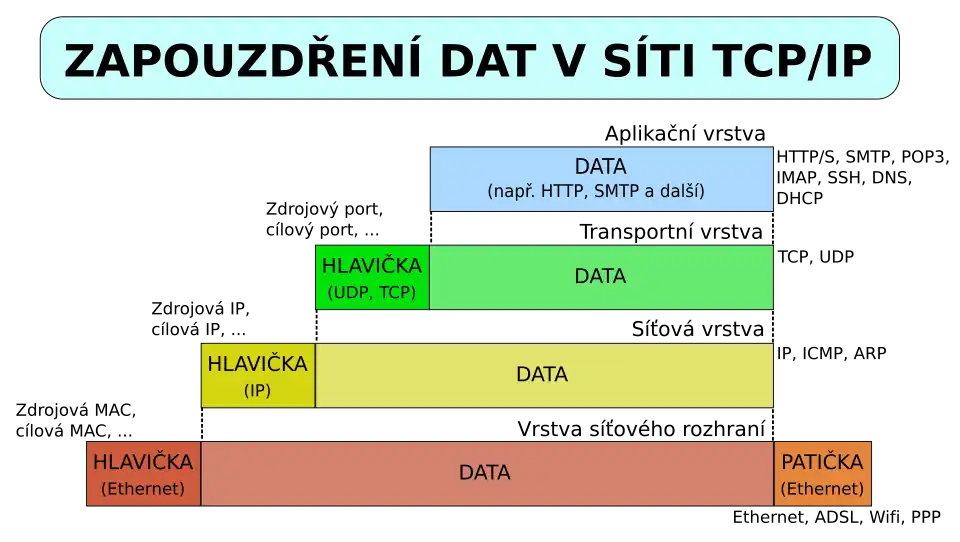 ZAPOUZDŘENÍ DAT V SÍTI TCP/IP

Aplikační vrstva

DATA
(např. HTTP, SMTP a další)

HTTP/S, SMTP, POP3, IMAP, SSH, DNS, DHCP

Zdrojový port, cílový port, ...

Transportní vrstva

HLAVIČKA
(UDP, TCP)

DATA

TCP, UDP

Zdrojová IP, cílová IP, ...

Síťová vrstva

HLAVIČKA
(IP)

DATA

IP, ICMP, ARP

Zdrojová MAC, cílová MAC, ...

Vrstva síťového rozhraní

HLAVIČKA
(Ethernet)

DATA

PATIČKA
(Ethernet)

Ethernet, ADSL, Wifi, PPP